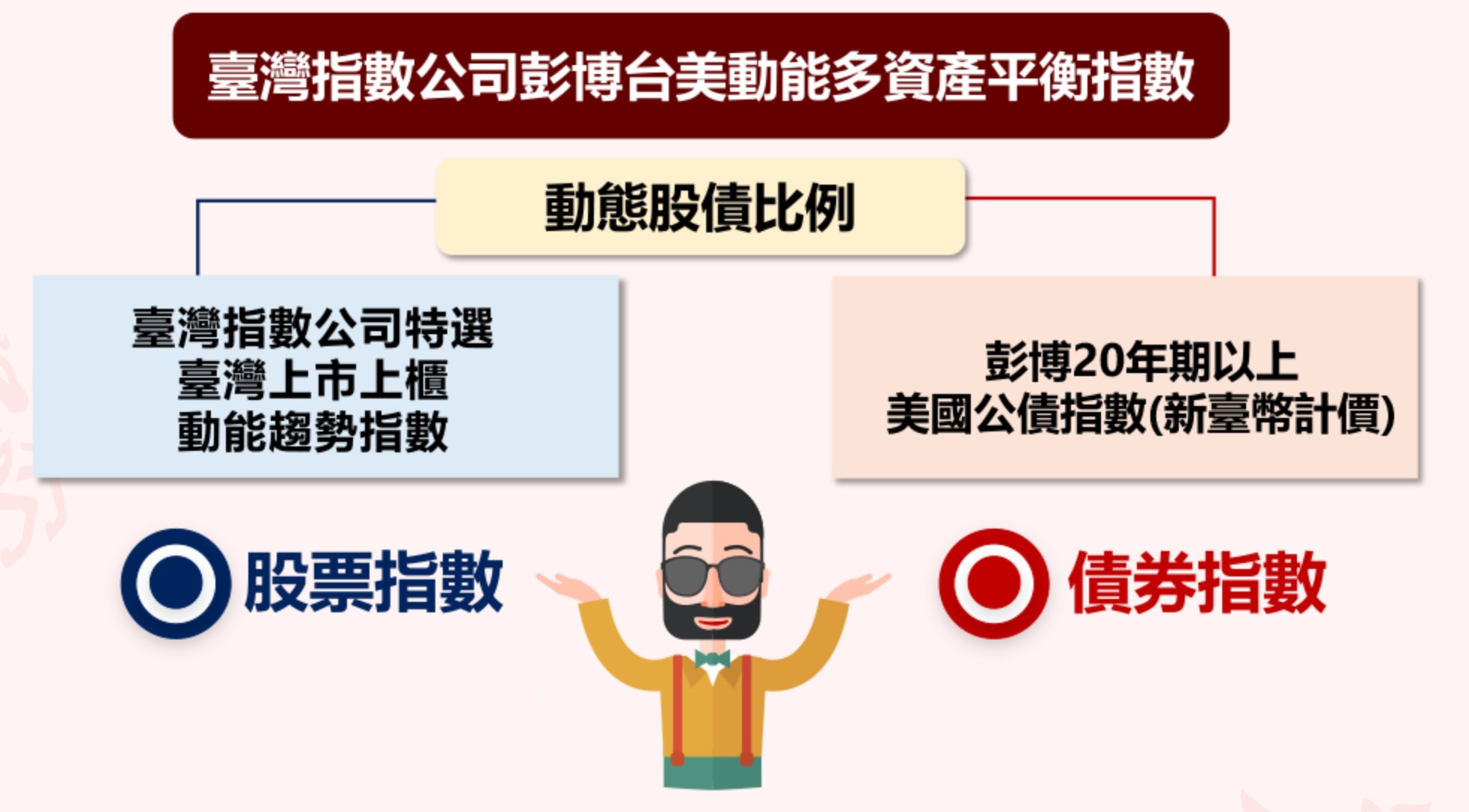 臺灣指數公司彭博台美動能多資產平衡指數

動態股債比例

臺灣指數公司特選
臺灣上市上櫃
動能趨勢指數

彭博20年期以上
美國公債指數(新臺幣計價)

股票指數

債券指數